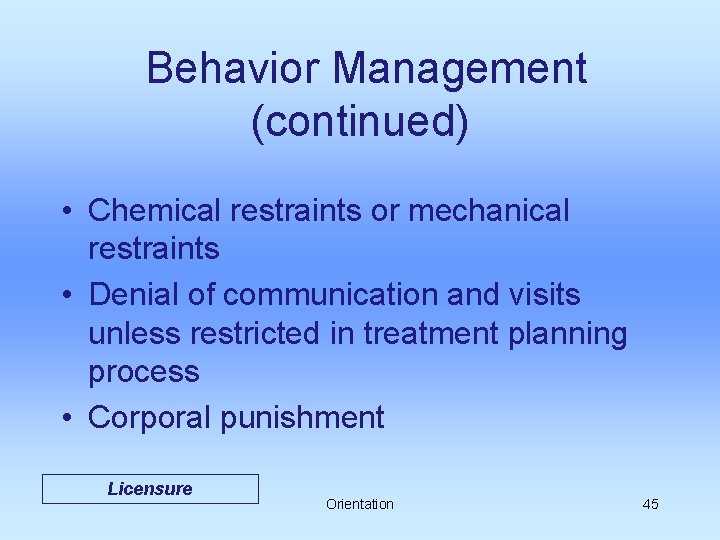 Behavior Management (continued)

• Chemical restraints or mechanical restraints
• Denial of communication and visits unless restricted in treatment planning process
• Corporal punishment

Licensure

Orientation

45